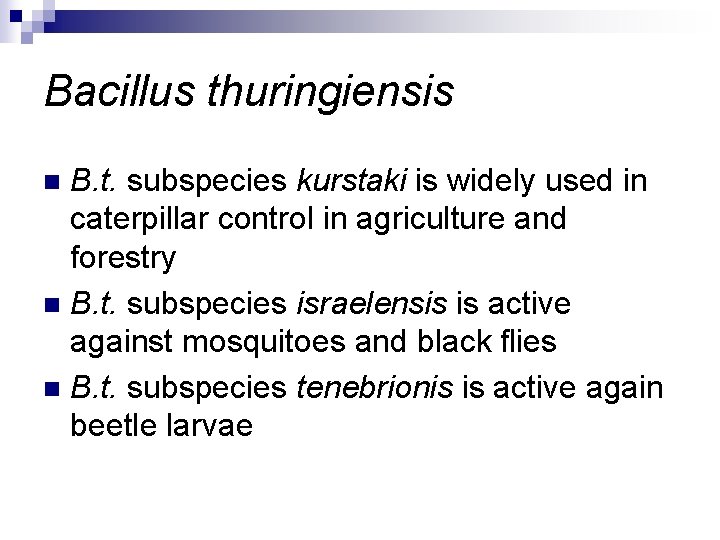 Bacillus thuringiensis

B.t. subspecies kurstaki is widely used in caterpillar control in agriculture and forestry

B.t. subspecies israelensis is active against mosquitoes and black flies

B.t. subspecies tenebrionis is active again beetle larvae